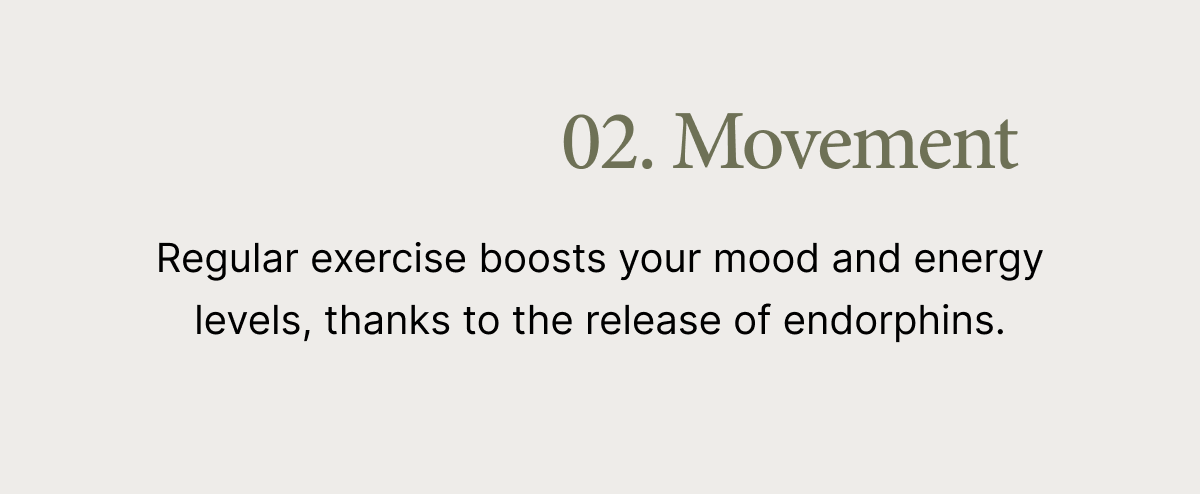 02. Movement

Regular exercise boosts your mood and energy levels, thanks to the release of endorphins.